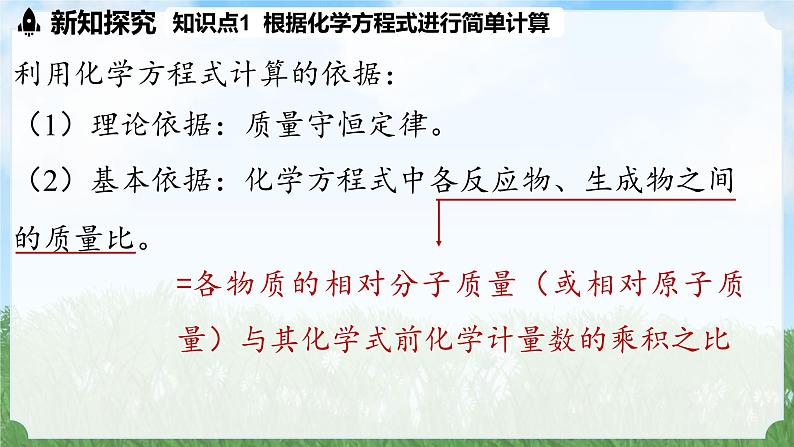 新知探究 知识点1 根据化学方程式进行简单计算

利用化学方程式计算的依据：

（1）理论依据：质量守恒定律。

（2）基本依据：化学方程式中各反应物、生成物之间的质量比。

=各物质的相对分子质量（或相对原子质量）与其化学式前化学计量数的乘积之比